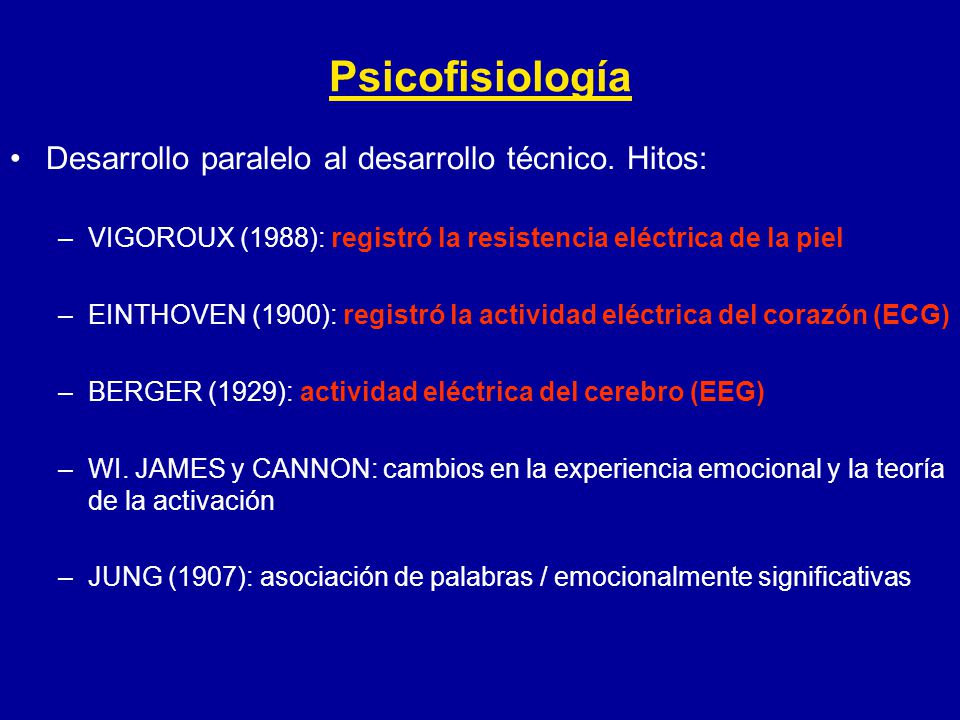 Psicofisiología

• Desarrollo paralelo al desarrollo técnico. Hitos:

– VIGOROUX (1988): registró la resistencia eléctrica de la piel

– EINTHOVEN (1900): registró la actividad eléctrica del corazón (ECG)

– BERGER (1929): actividad eléctrica del cerebro (EEG)

– WI. JAMES y CANNON: cambios en la experiencia emocional y la teoría de la activación

– JUNG (1907): asociación de palabras / emocionalmente significativas